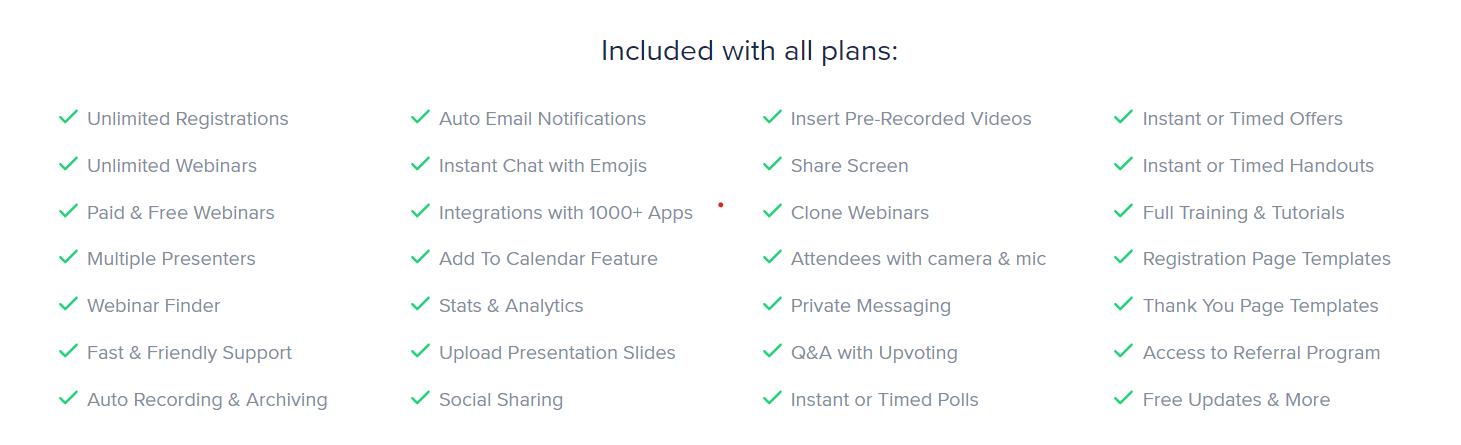 Included with all plans:

Unlimited Registrations
Unlimited Webinars
Paid & Free Webinars
Multiple Presenters
Webinar Finder
Fast & Friendly Support
Auto Recording & Archiving

Auto Email Notifications
Instant Chat with Emojis
Integrations with 1000+ Apps
Add To Calendar Feature
Stats & Analytics
Upload Presentation Slides
Social Sharing

Insert Pre-Recorded Videos
Share Screen
Clone Webinars
Attendees with camera & mic
Private Messaging
Q&A with Upvoting
Instant or Timed Polls

Instant or Timed Offers
Instant or Timed Handouts
Full Training & Tutorials
Registration Page Templates
Thank You Page Templates
Access to Referral Program
Free Updates & More